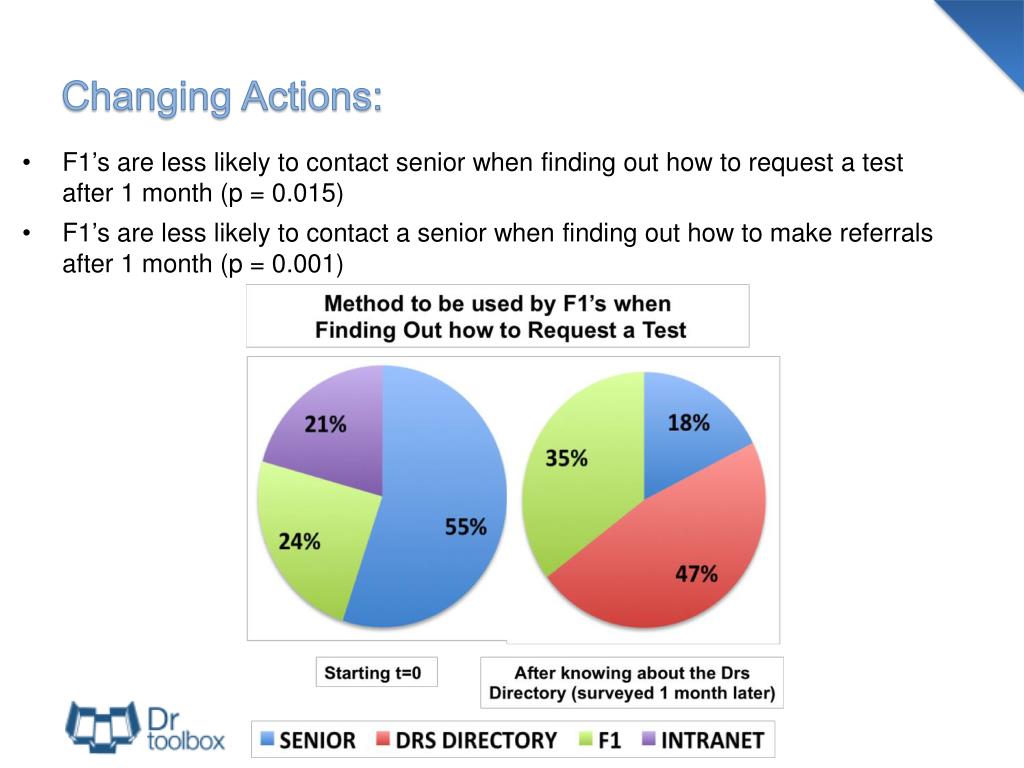 Changing Actions:

• F1’s are less likely to contact senior when finding out how to request a test after 1 month (p = 0.015)

• F1’s are less likely to contact a senior when finding out how to make referrals after 1 month (p = 0.001)

Method to be used by F1’s when Finding Out how to Request a Test

21%

24%

55%

35%

18%

47%

Starting t=0

After knowing about the Drs Directory (surveyed 1 month later)

Dr toolbox

SENIOR DRS DIRECTORY F1 INTRANET